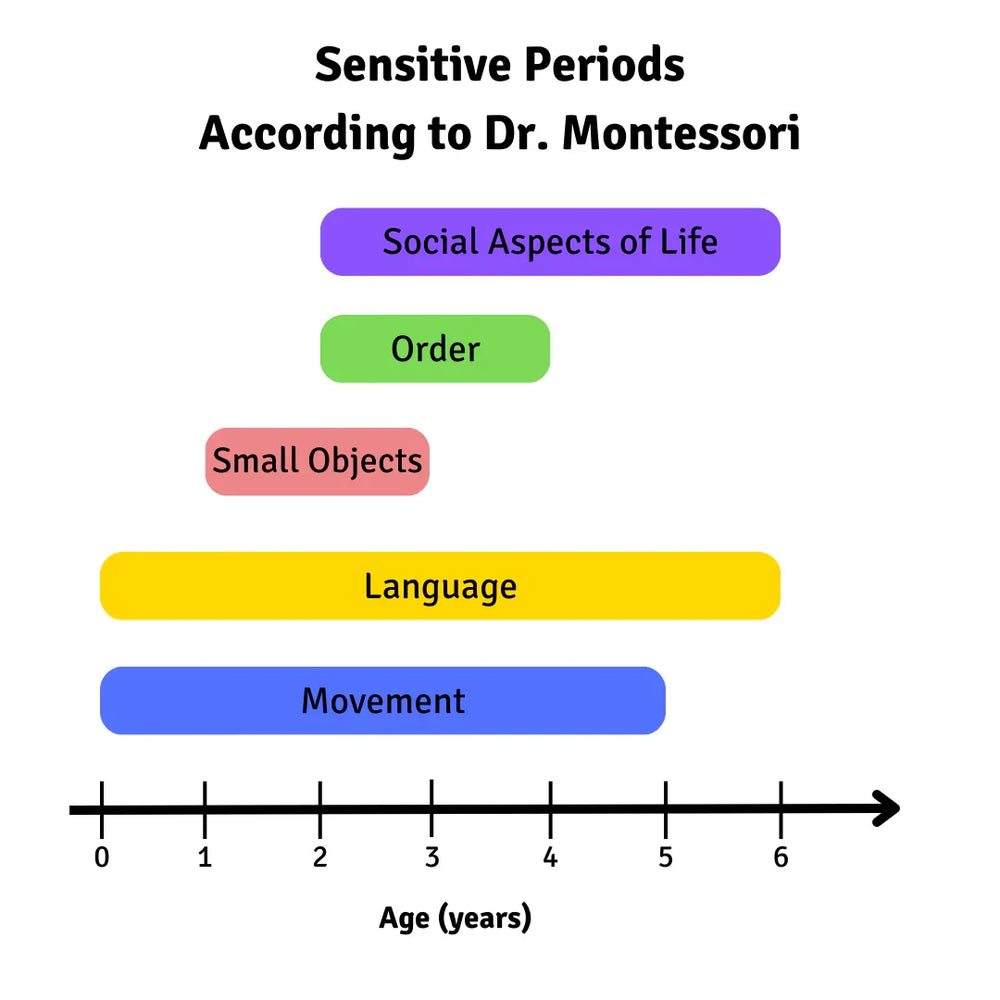 Sensitive Periods
According to Dr. Montessori

Social Aspects of Life

Order

Small Objects

Language

Movement

0
1
2
3
4
5
6

Age (years)